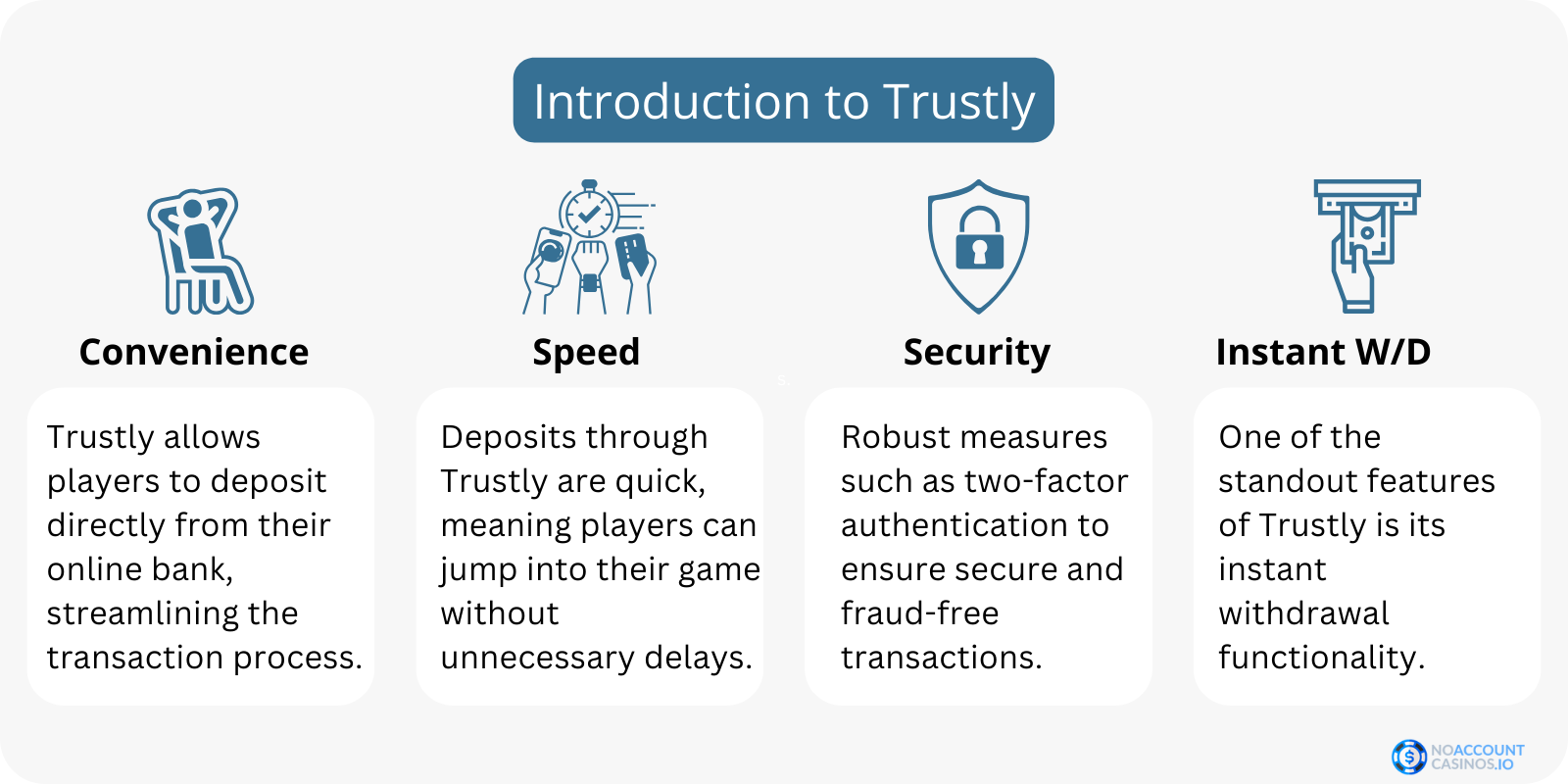 Introduction to Trustly

Convenience

Trustly allows players to deposit directly from their online bank, streamlining the transaction process.

Speed

Deposits through Trustly are quick, meaning players can jump into their game without unnecessary delays.

Security

Robust measures such as two-factor authentication to ensure secure and fraud-free transactions.

Instant W/D

One of the standout features of Trustly is its instant withdrawal functionality.

NOACCOUNT CASINOS.IO